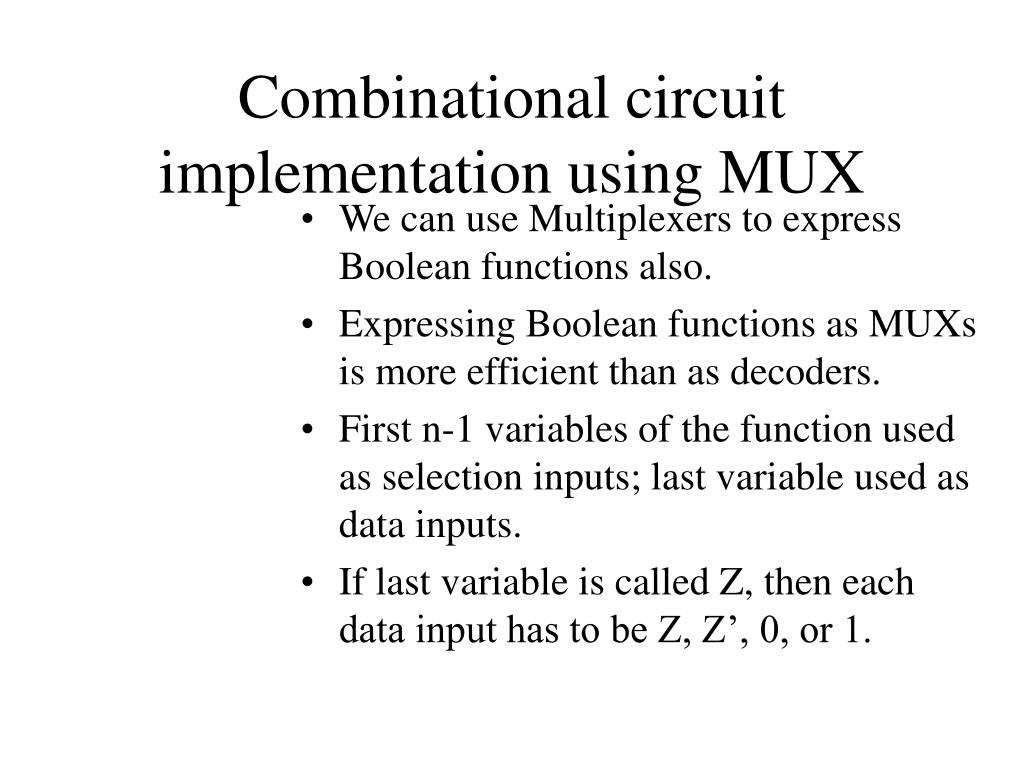 Combinational circuit implementation using MUX

• We can use Multiplexers to express Boolean functions also.
• Expressing Boolean functions as MUXs is more efficient than as decoders.
• First n-1 variables of the function used as selection inputs; last variable used as data inputs.
• If last variable is called Z, then each data input has to be Z, Z’, 0, or 1.